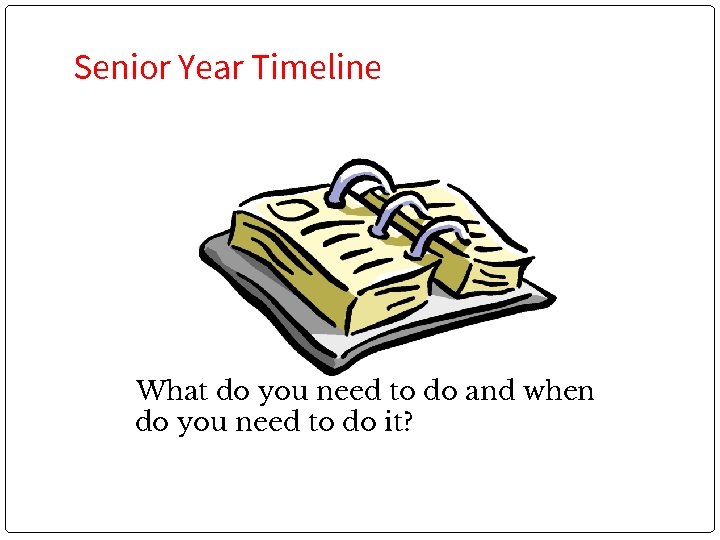 Senior Year Timeline

What do you need to do and when do you need to do it?